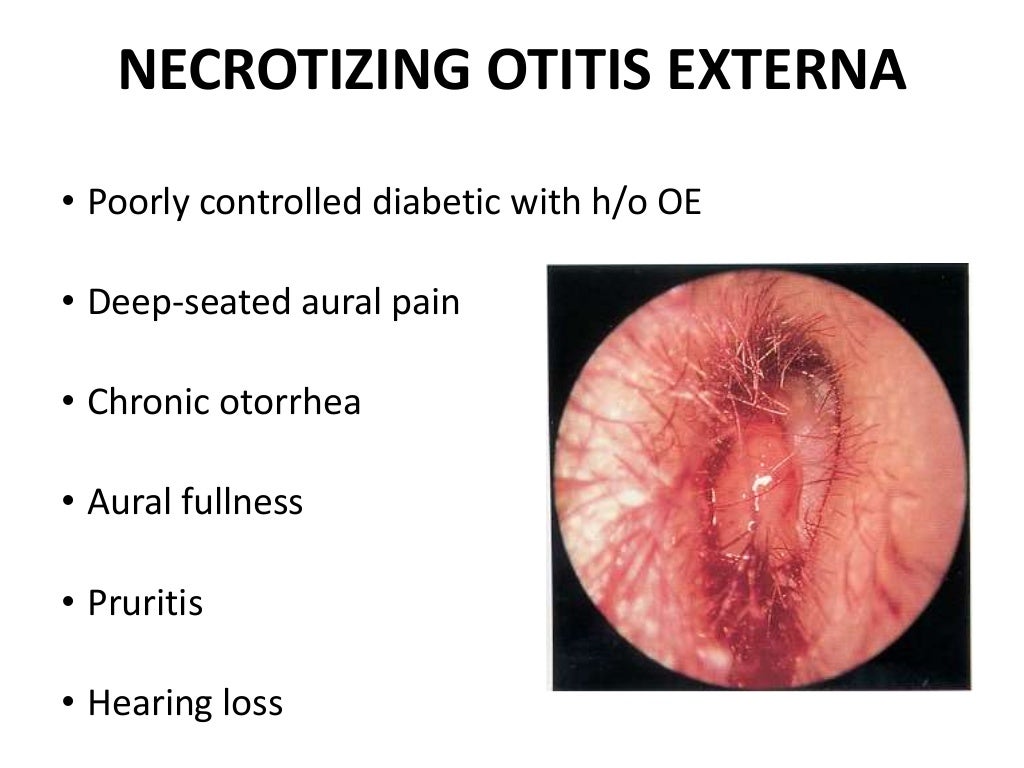 NECROTIZING OTITIS EXTERNA

• Poorly controlled diabetic with h/o OE

• Deep-seated aural pain

• Chronic otorrhea

• Aural fullness

• Pruritis

• Hearing loss